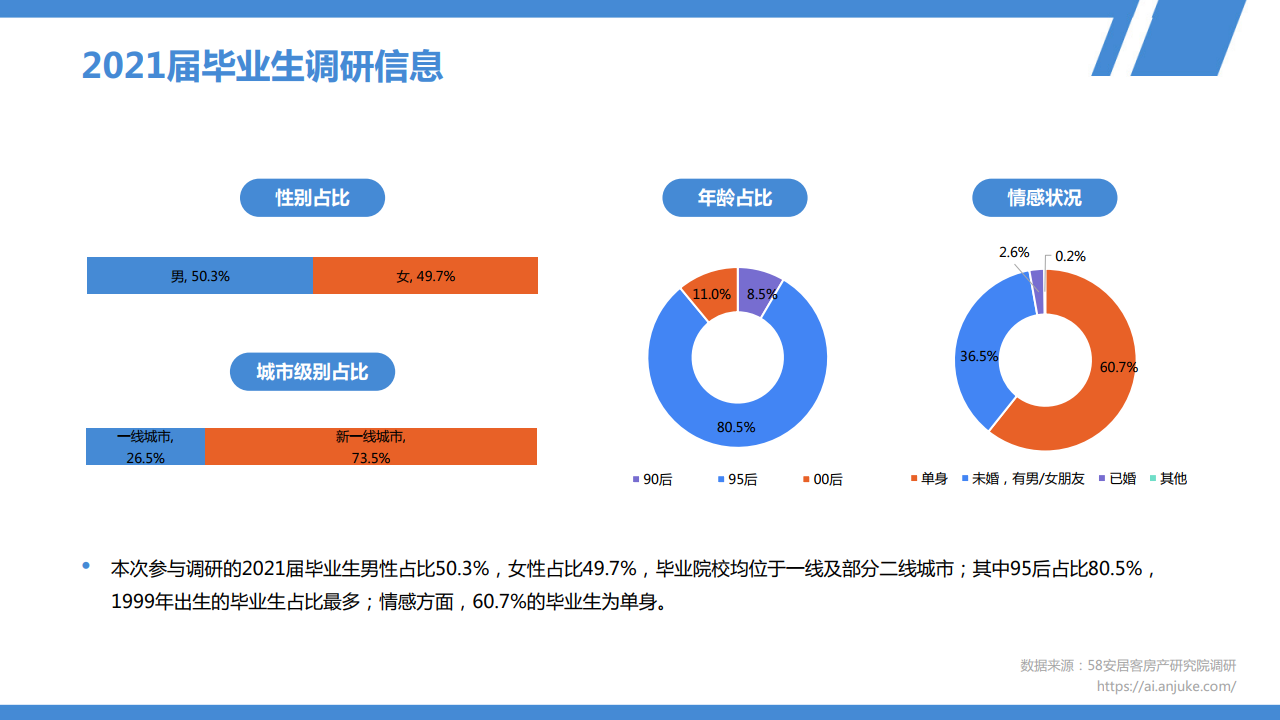 2021届毕业生调研信息

性别占比

男, 50.3%
女, 49.7%

城市级别占比

一线城市, 26.5%
新一线城市, 73.5%

年龄占比

11.0%
8.5%
80.5%

90后 95后 00后

情感状况

2.6%
0.2%
36.5%
60.7%

单身 未婚，有男/女朋友 已婚 其他

• 本次参与调研的2021届毕业生男性占比50.3%，女性占比49.7%，毕业院校均位于一线及部分二线城市；其中95后占比80.5%，1999年出生的毕业生占比最多；情感方面，60.7%的毕业生为单身。

数据来源：58安居客房产研究院调研
https://ai.anjuke.com/